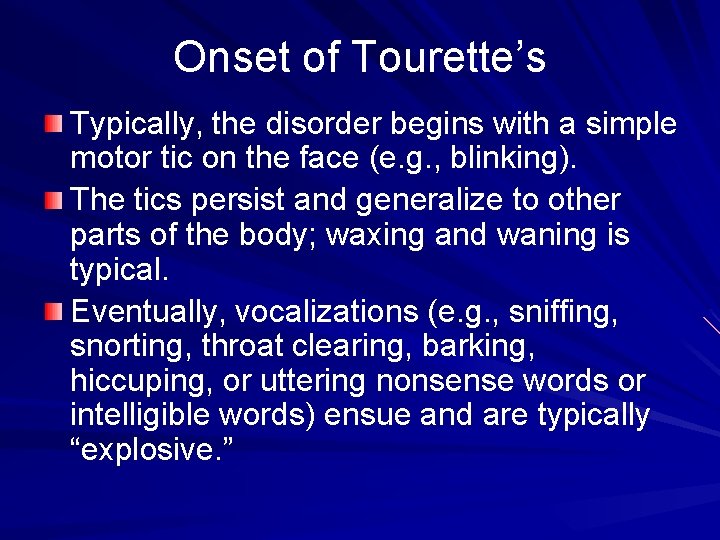 Onset of Tourette’s

Typically, the disorder begins with a simple motor tic on the face (e.g., blinking).

The tics persist and generalize to other parts of the body; waxing and waning is typical.

Eventually, vocalizations (e.g., sniffing, snorting, throat clearing, barking, hiccuping, or uttering nonsense words or intelligible words) ensue and are typically “explosive.”